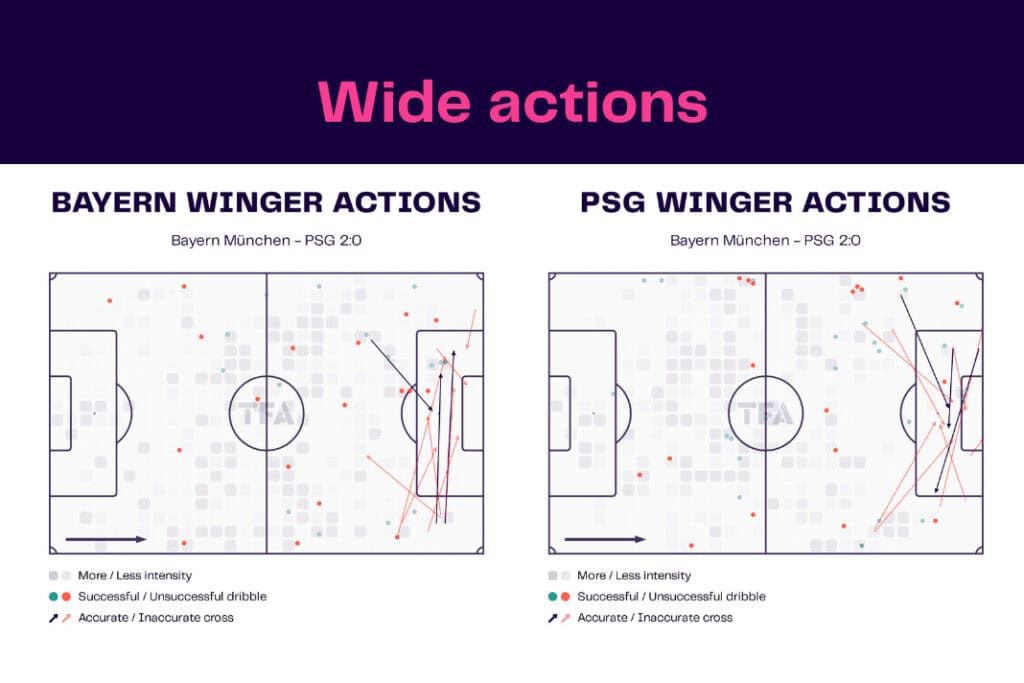 Wide actions

BAYERN WINGER ACTIONS

Bayern München – PSG 2:0

TFA

More / Less intensity
Successful / Unsuccessful dribble
Accurate / Inaccurate cross

PSG WINGER ACTIONS

Bayern München – PSG 2:0

TFA

More / Less intensity
Successful / Unsuccessful dribble
Accurate / Inaccurate cross